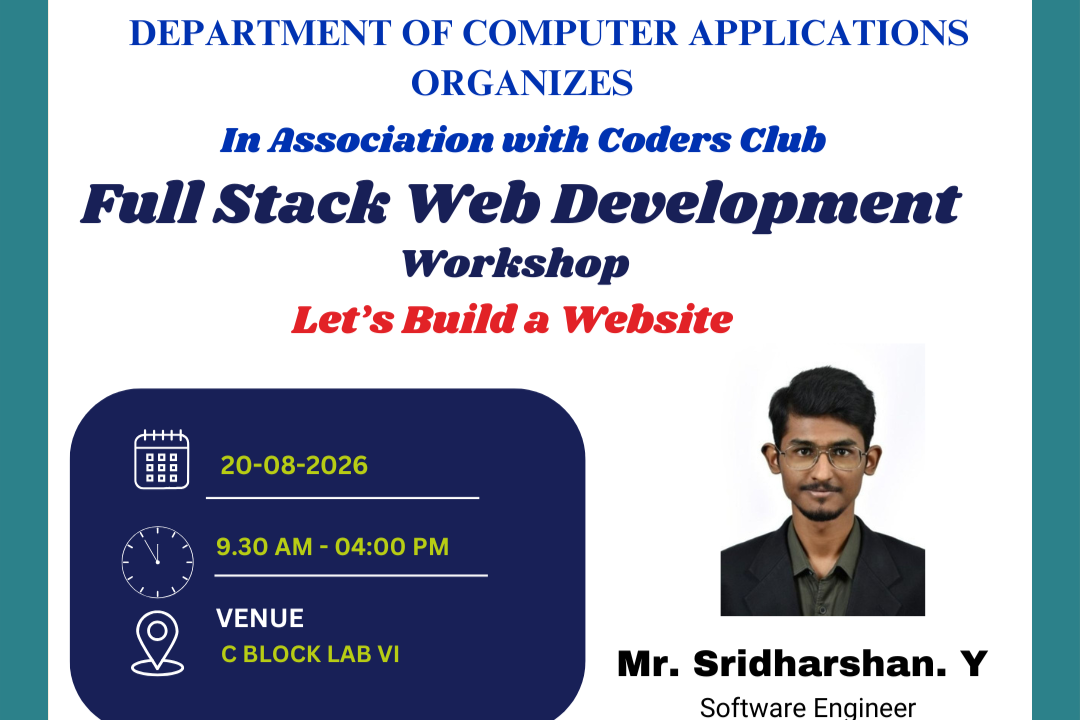 DEPARTMENT OF COMPUTER APPLICATIONS ORGANIZES

In Association with Coders Club

Full Stack Web Development

Workshop

Let's Build a Website

20-08-2026

9.30 AM - 04:00 PM

VENUE

C BLOCK LAB VI

Mr. Sridharshan. Y

Software Engineer